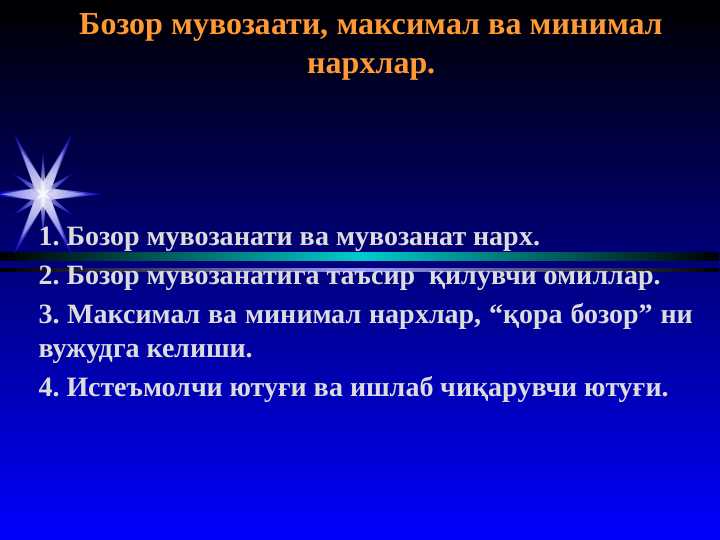 Бозор мувозаати, максимал ва минимал нархлар.

1. Бозор мувозанати ва мувозанат нарх.

2. Бозор мувозанатига таъсир қилувчи омиллар.

3. Максимал ва минимал нархлар, “қора бозор” ни вужудга келиши.

4. Истеъмолчи ютуғи ва ишлаб чиқарувчи ютуғи.